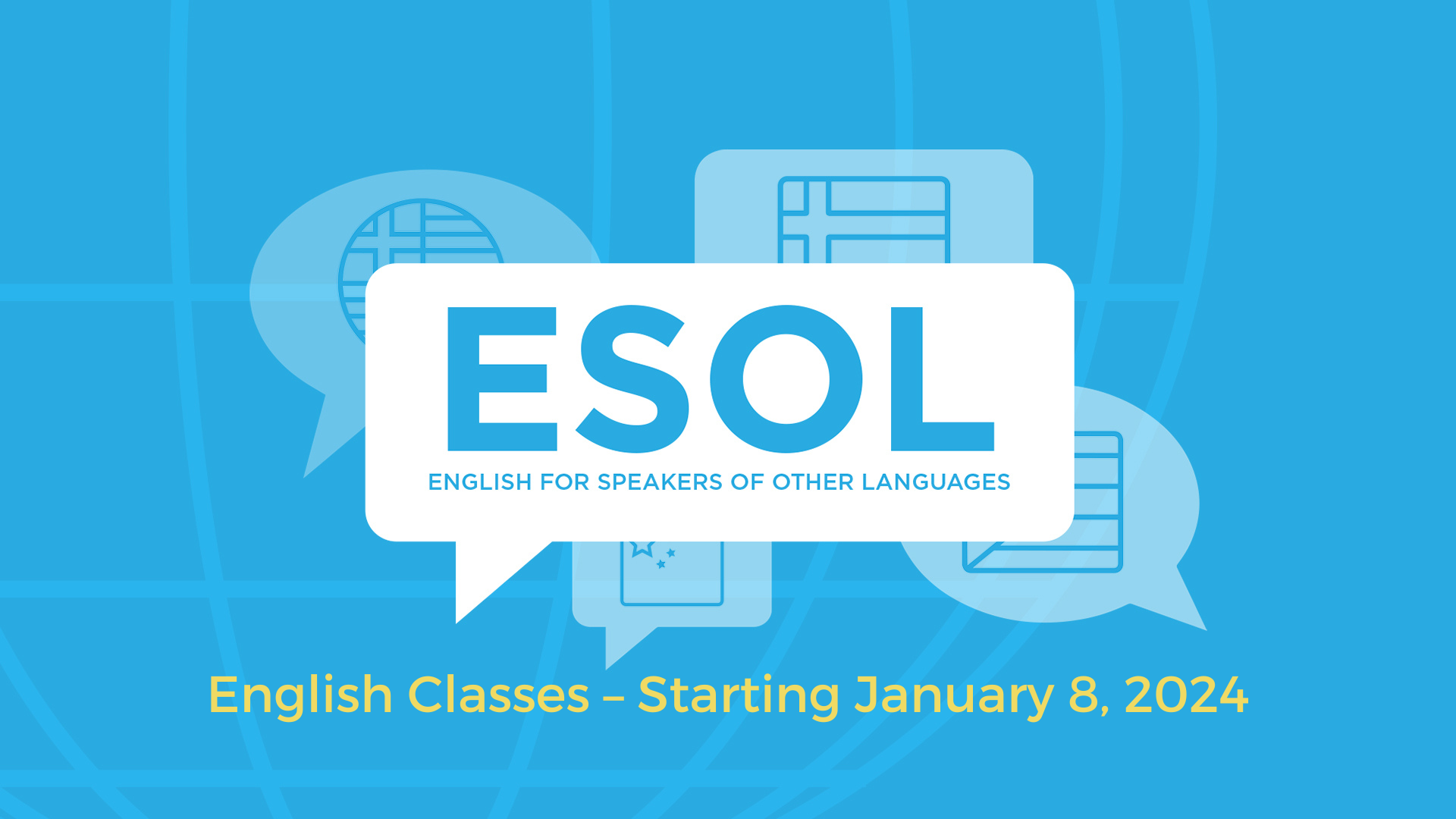 ESOL
ENGLISH FOR SPEAKERS OF OTHER LANGUAGES

English Classes – Starting January 8, 2024